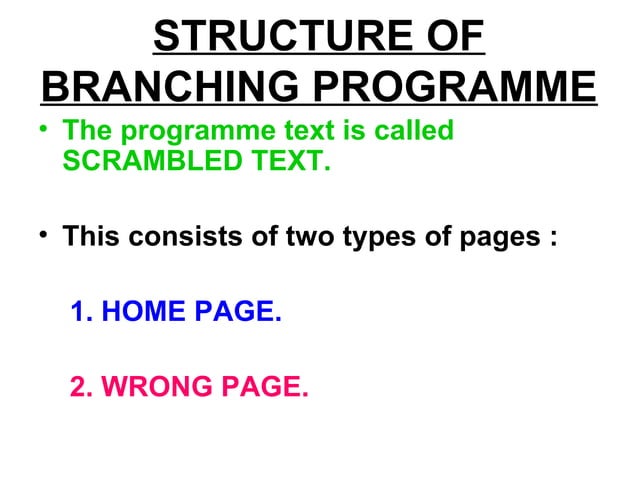 STRUCTURE OF BRANCHING PROGRAMME

• The programme text is called SCRAMBLED TEXT.

• This consists of two types of pages :

1. HOME PAGE.

2. WRONG PAGE.